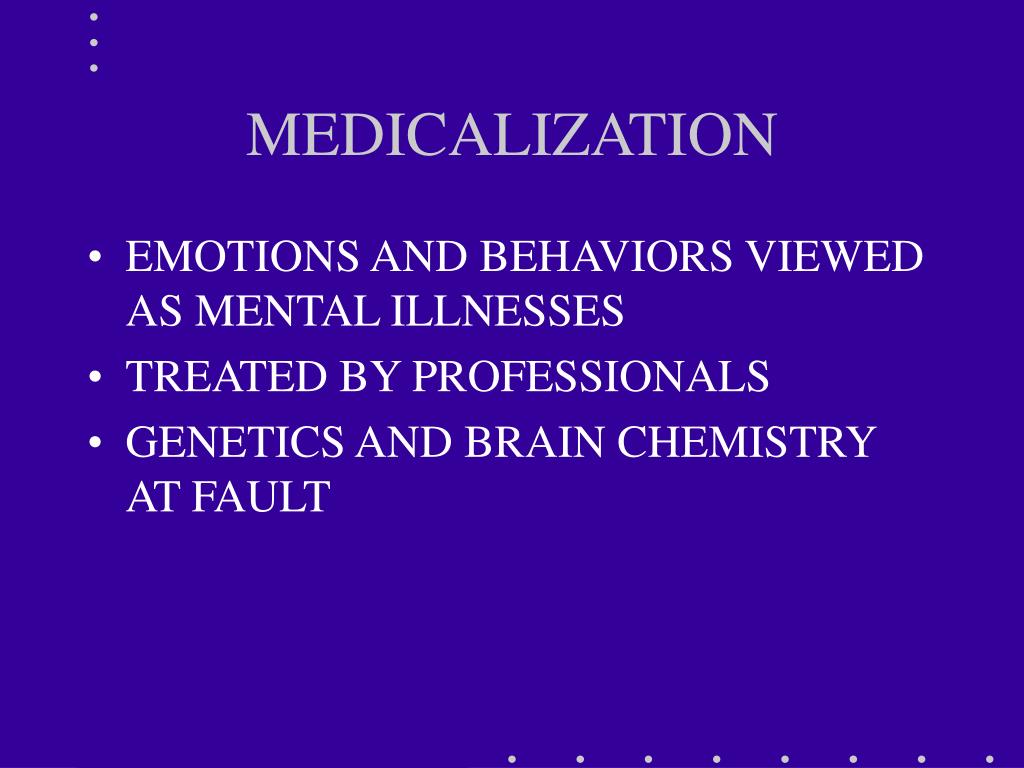 MEDICALIZATION

• EMOTIONS AND BEHAVIORS VIEWED AS MENTAL ILLNESSES
• TREATED BY PROFESSIONALS
• GENETICS AND BRAIN CHEMISTRY AT FAULT